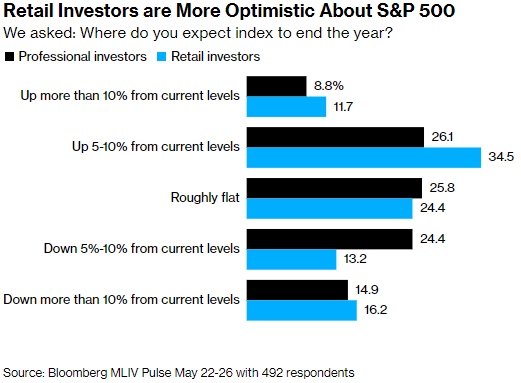 Retail Investors are More Optimistic About S&P 500
We asked: Where do you expect index to end the year?
Professional investors Retail investors

Up more than 10% from current levels
8.8%
11.7

Up 5-10% from current levels
26.1
34.5

Roughly flat
25.8
24.4

Down 5%-10% from current levels
24.4
13.2

Down more than 10% from current levels
14.9
16.2

Source: Bloomberg MLIV Pulse May 22-26 with 492 respondents